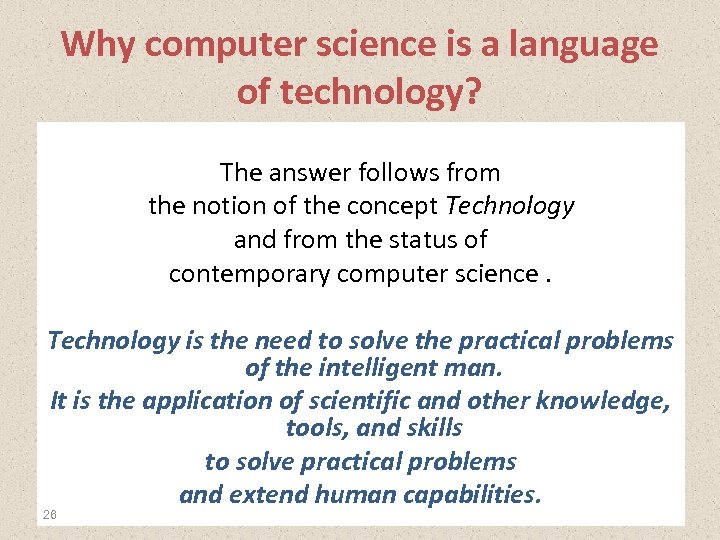 Why computer science is a language of technology?

The answer follows from the notion of the concept Technology and from the status of contemporary computer science .

Technology is the need to solve the practical problems of the intelligent man.
It is the application of scientific and other knowledge, tools, and skills
to solve practical problems
and extend human capabilities.

26